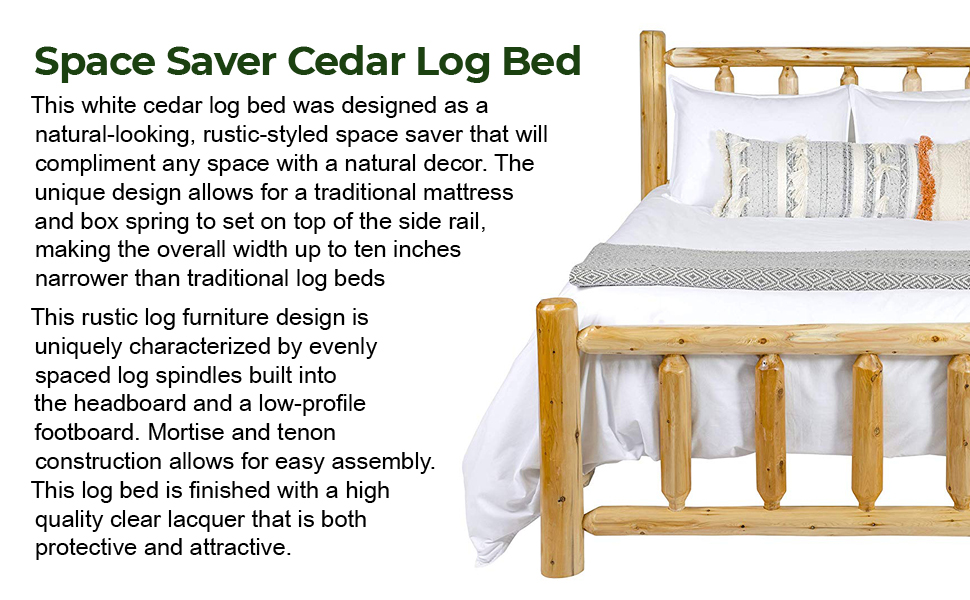 Space Saver Cedar Log Bed

This white cedar log bed was designed as a natural-looking, rustic-styled space saver that will compliment any space with a natural decor. The unique design allows for a traditional mattress and box spring to set on top of the side rail, making the overall width up to ten inches narrower than traditional log beds

This rustic log furniture design is uniquely characterized by evenly spaced log spindles built into the headboard and a low-profile footboard. Mortise and tenon construction allows for easy assembly. This log bed is finished with a high quality clear lacquer that is both protective and attractive.